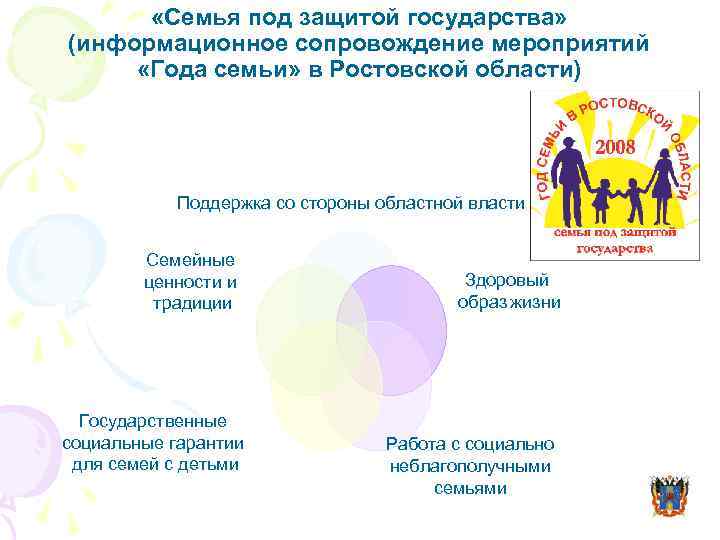 «Семья под защитой государства» (информационное сопровождение мероприятий «Года семьи» в Ростовской области)

ГОД СЕМЬИ В РОСТОВСКОЙ ОБЛАСТИ
2008
семья под защитой государства

Поддержка со стороны областной власти

Семейные ценности и традиции

Здоровый образ жизни

Государственные социальные гарантии для семей с детьми

Работа с социально неблагополучными семьями